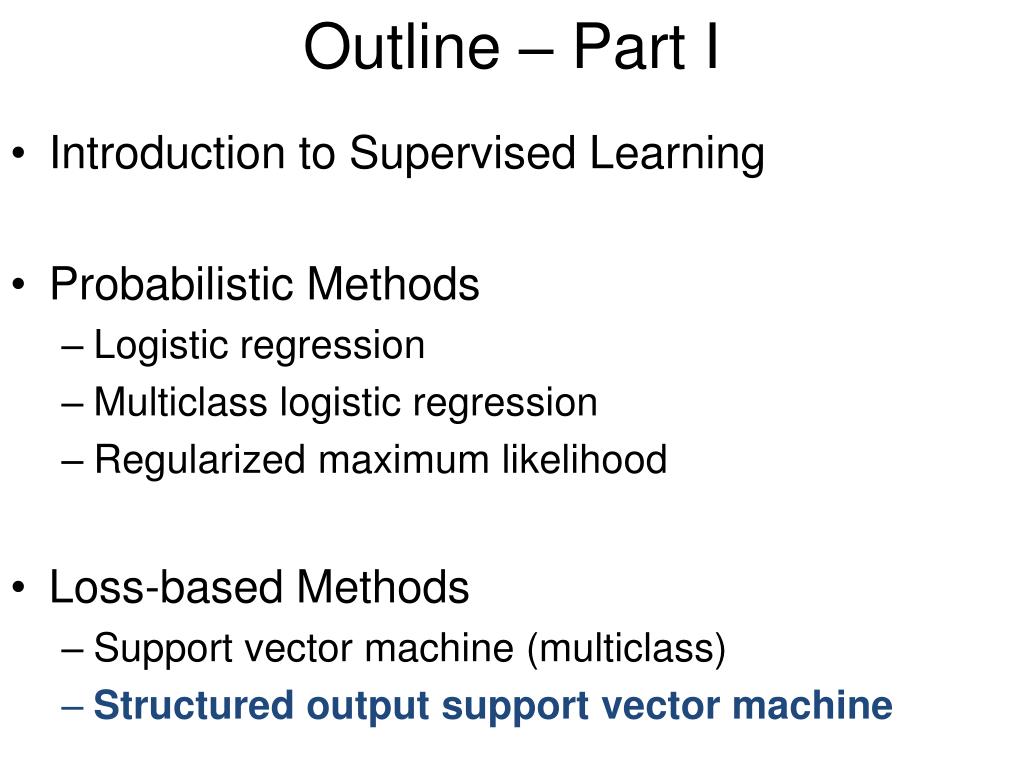 Outline – Part I

• Introduction to Supervised Learning

• Probabilistic Methods
– Logistic regression
– Multiclass logistic regression
– Regularized maximum likelihood

• Loss-based Methods
– Support vector machine (multiclass)
– Structured output support vector machine